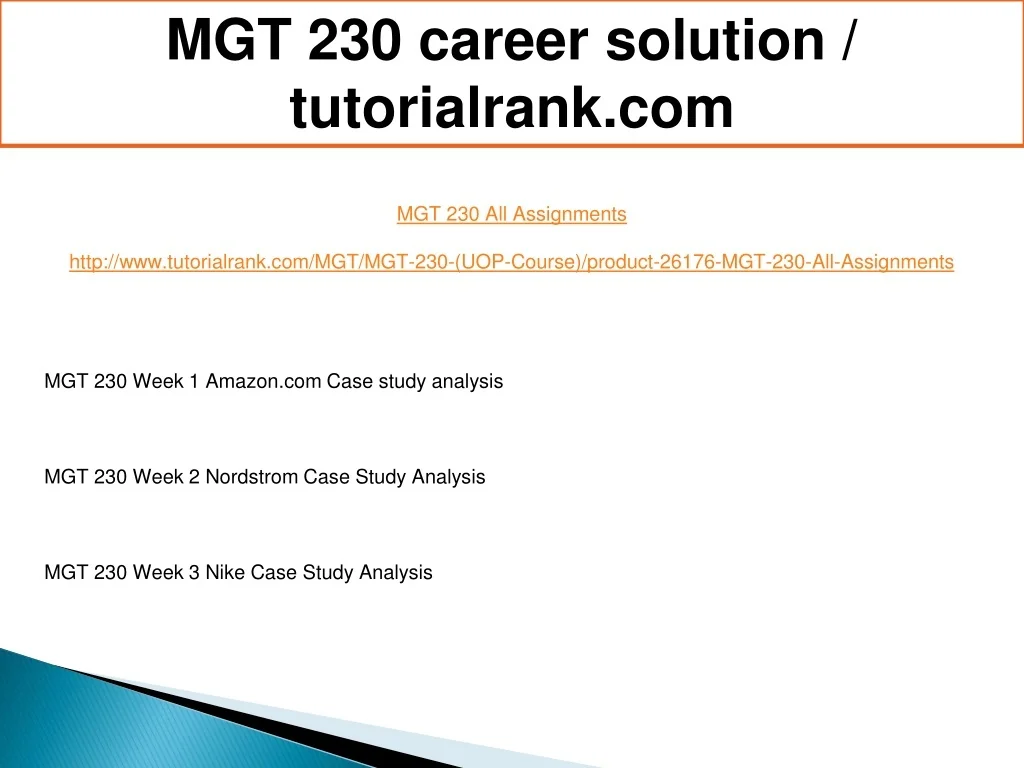 MGT 230 career solution / tutorialrank.com

MGT 230 All Assignments

http://www.tutorialrank.com/MGT/MGT-230-(UOP-Course)/product-26176-MGT-230-All-Assignments

MGT 230 Week 1 Amazon.com Case study analysis

MGT 230 Week 2 Nordstrom Case Study Analysis

MGT 230 Week 3 Nike Case Study Analysis